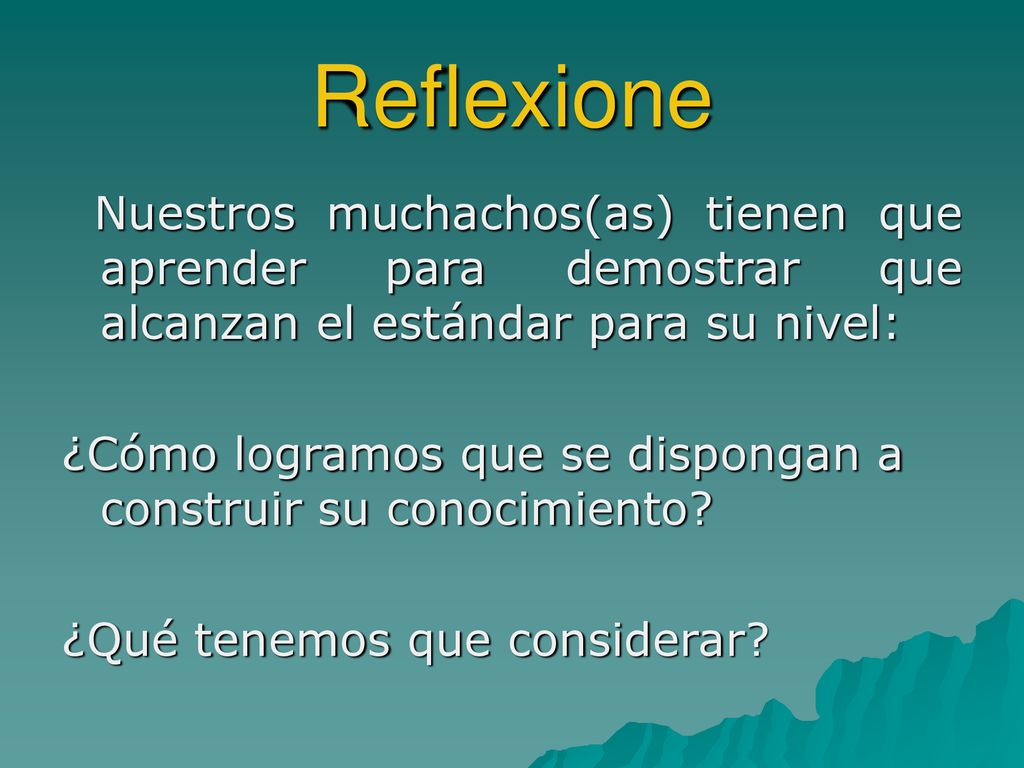 Reflexione

Nuestros muchachos(as) tienen que aprender para demostrar que alcanzan el estándar para su nivel:

¿Cómo logramos que se dispongan a construir su conocimiento?

¿Qué tenemos que considerar?